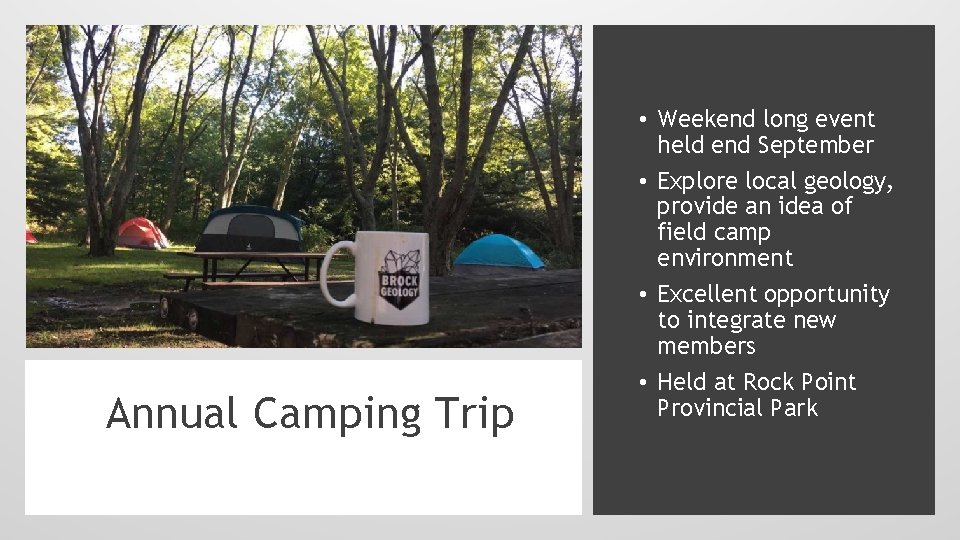 BROCK GEOLOGY

Annual Camping Trip

• Weekend long event held end September
• Explore local geology, provide an idea of field camp environment
• Excellent opportunity to integrate new members
• Held at Rock Point Provincial Park